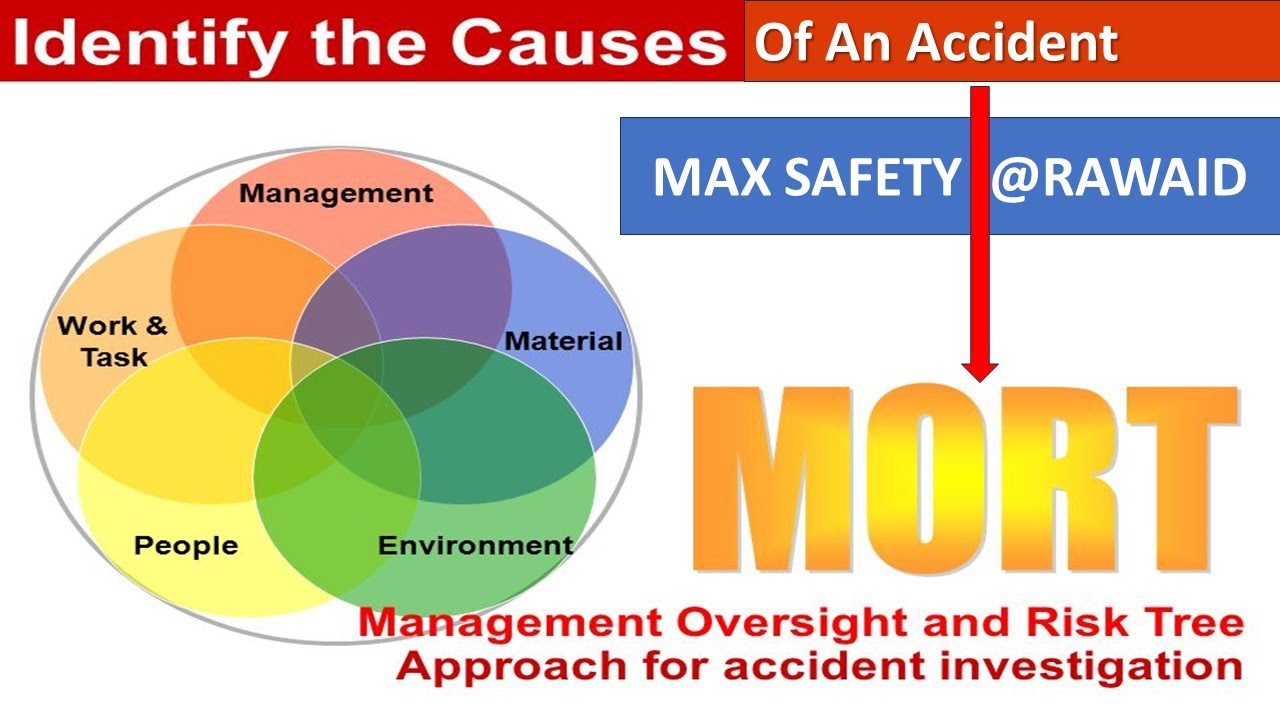 Identify the Causes Of An Accident

MAX SAFETY @RAWAID

Management

Work & Task

Material

People

Environment

MORT

Management Oversight and Risk Tree Approach for accident investigation